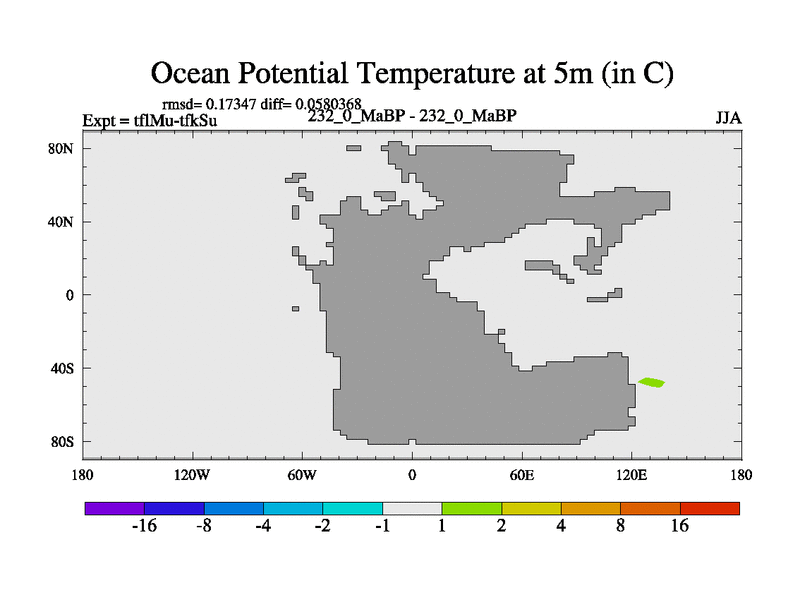 Ocean Potential Temperature at 5m (in C)

rmsd= 0.17347 diff= 0.0580368

Expt = tflMu-tfkSu

232_0_MaBP - 232_0_MaBP

JJA

80N

40N

0

40S

80S

180

120W

60W

0

60E

120E

180

-16

-8

-4

-2

-1

1

2

4

8

16